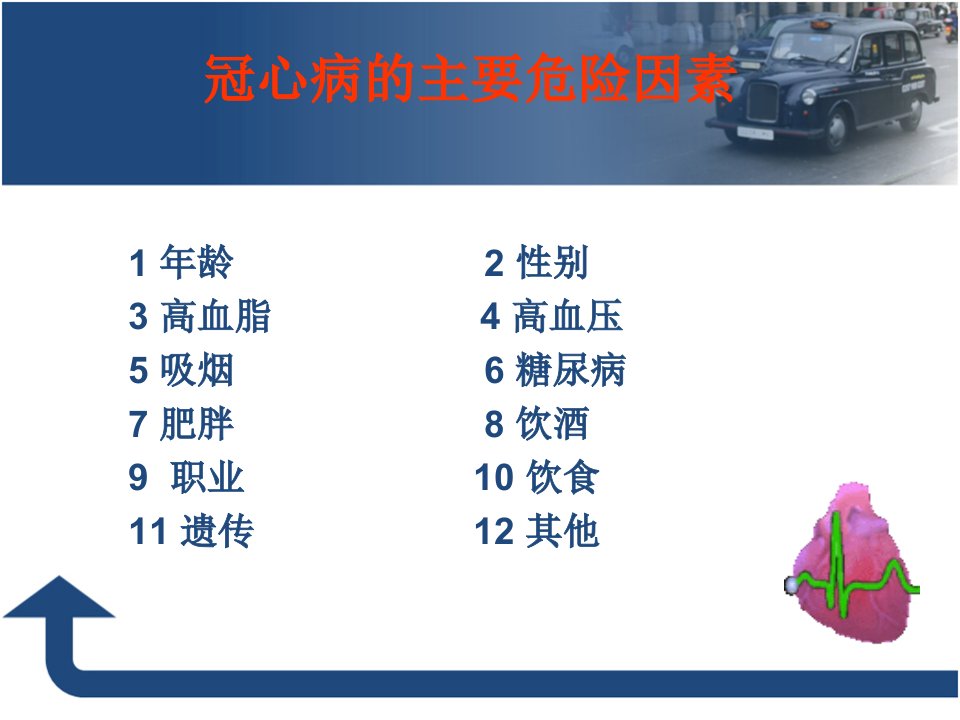 冠心病的主要危险因素

1 年龄
3 高血脂
5 吸烟
7 肥胖
9 职业
11 遗传

2 性别
4 高血压
6 糖尿病
8 饮酒
10 饮食
12 其他